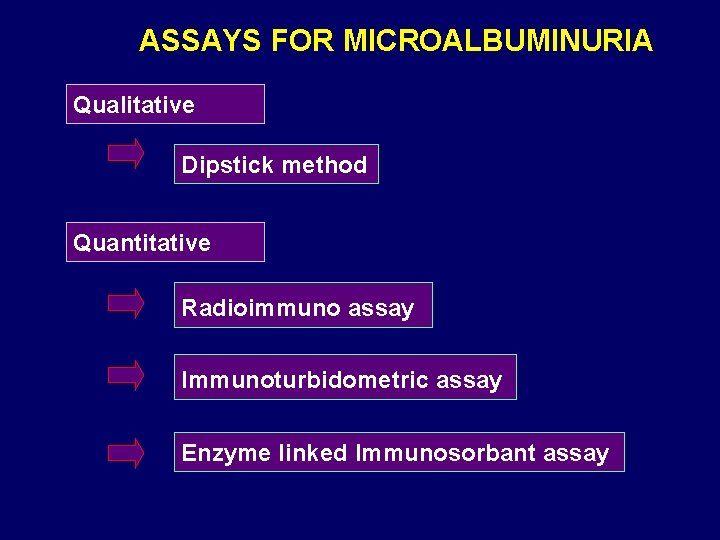 ASSAYS FOR MICROALBUMINURIA

Qualitative

Dipstick method

Quantitative

Radioimmuno assay

Immunoturbidometric assay

Enzyme linked Immunosorbant assay